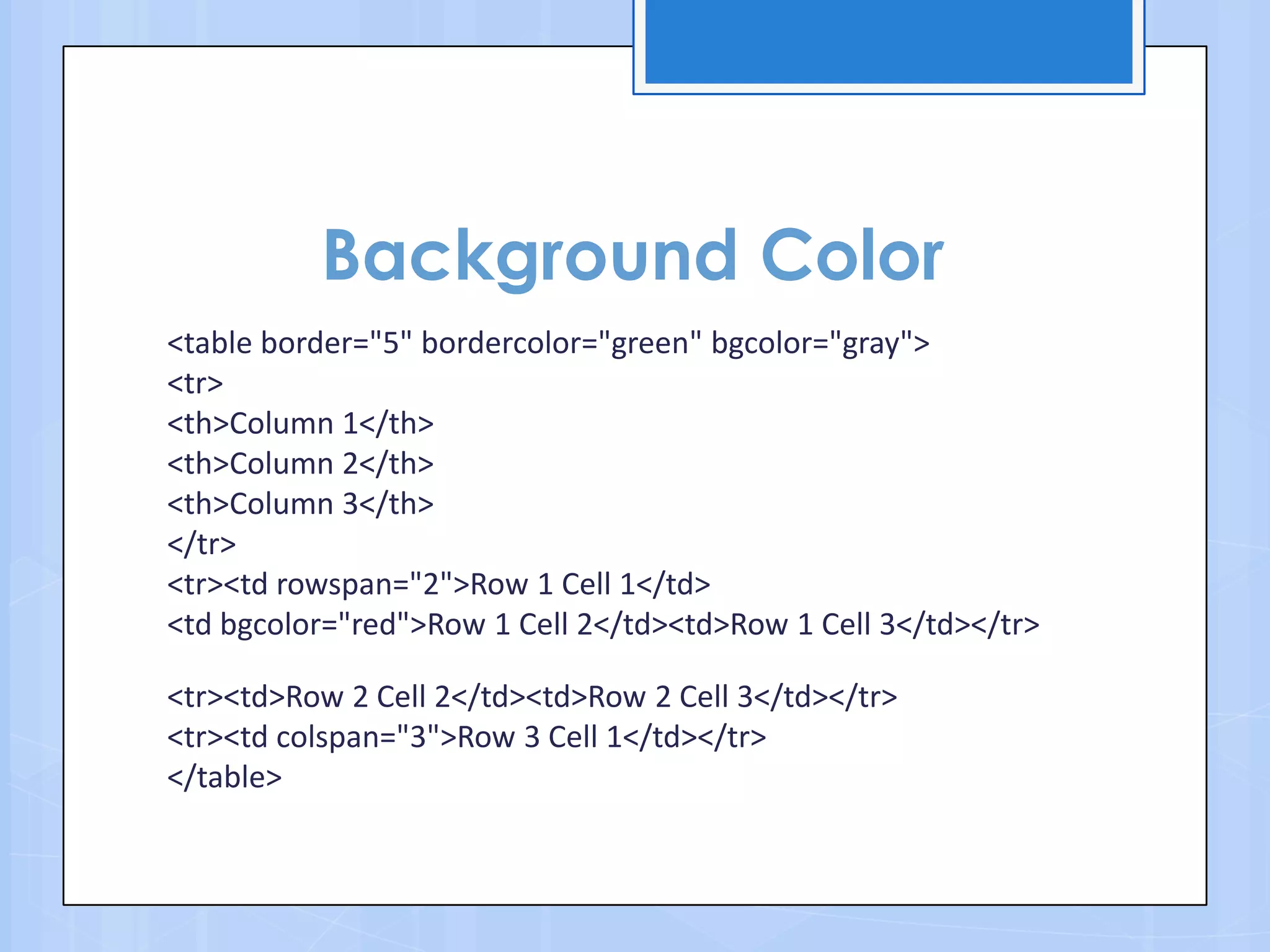 Background Color

<table border="5" bordercolor="green" bgcolor="gray">
<tr>
<th>Column 1</th>
<th>Column 2</th>
<th>Column 3</th>
</tr>
<tr><td rowspan="2">Row 1 Cell 1</td>
<td bgcolor="red">Row 1 Cell 2</td><td>Row 1 Cell 3</td></tr>

<tr><td>Row 2 Cell 2</td><td>Row 2 Cell 3</td></tr>
<tr><td colspan="3">Row 3 Cell 1</td></tr>
</table>